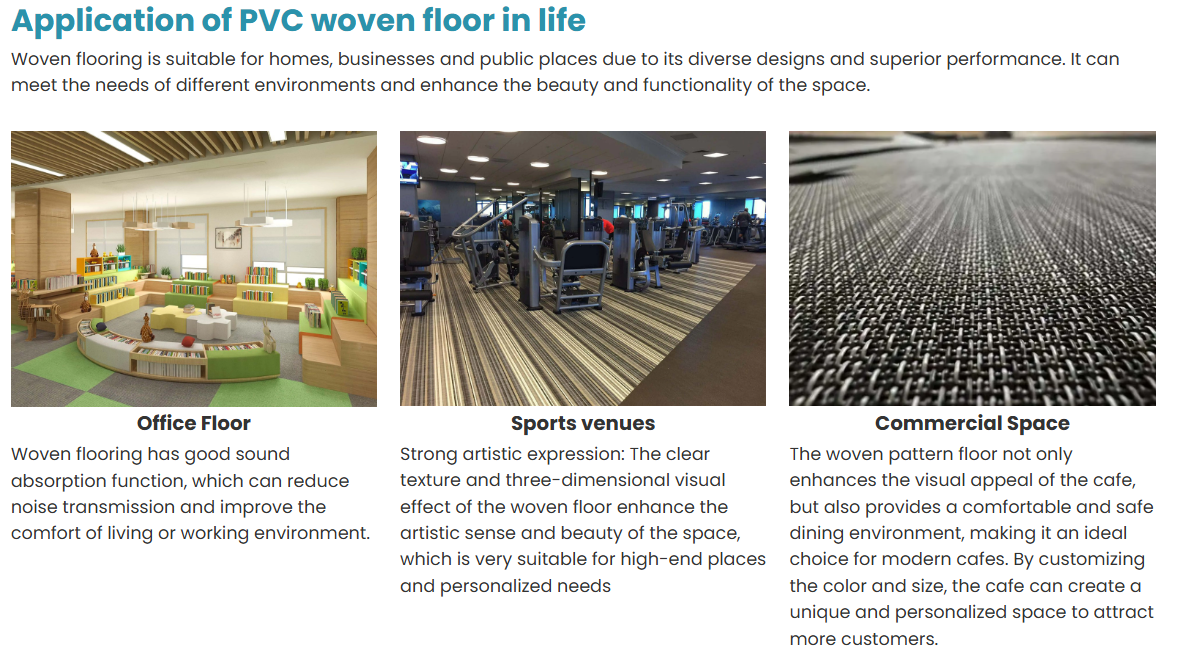 Application of PVC woven floor in life

Woven flooring is suitable for homes, businesses and public places due to its diverse designs and superior performance. It can meet the needs of different environments and enhance the beauty and functionality of the space.

Office Floor

Woven flooring has good sound absorption function, which can reduce noise transmission and improve the comfort of living or working environment.

Sports venues

Strong artistic expression: The clear texture and three-dimensional visual effect of the woven floor enhance the artistic sense and beauty of the space, which is very suitable for high-end places and personalized needs

Commercial Space

The woven pattern floor not only enhances the visual appeal of the cafe, but also provides a comfortable and safe dining environment, making it an ideal choice for modern cafes. By customizing the color and size, the cafe can create a unique and personalized space to attract more customers.